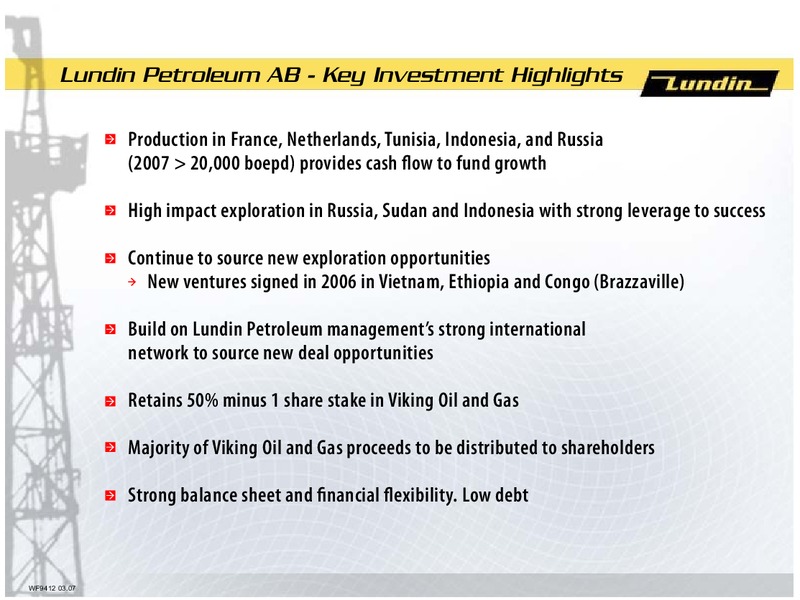 Lundin Petroleum AB - Key Investment Highlights

Lundin

Production in France, Netherlands, Tunisia, Indonesia, and Russia (2007 > 20,000 boepd) provides cash flow to fund growth

High impact exploration in Russia, Sudan and Indonesia with strong leverage to success

Continue to source new exploration opportunities
New ventures signed in 2006 in Vietnam, Ethiopia and Congo (Brazzaville)

Build on Lundin Petroleum management's strong international network to source new deal opportunities

Retains 50% minus 1 share stake in Viking Oil and Gas

Majority of Viking Oil and Gas proceeds to be distributed to shareholders

Strong balance sheet and financial flexibility. Low debt

WF9412 03.07